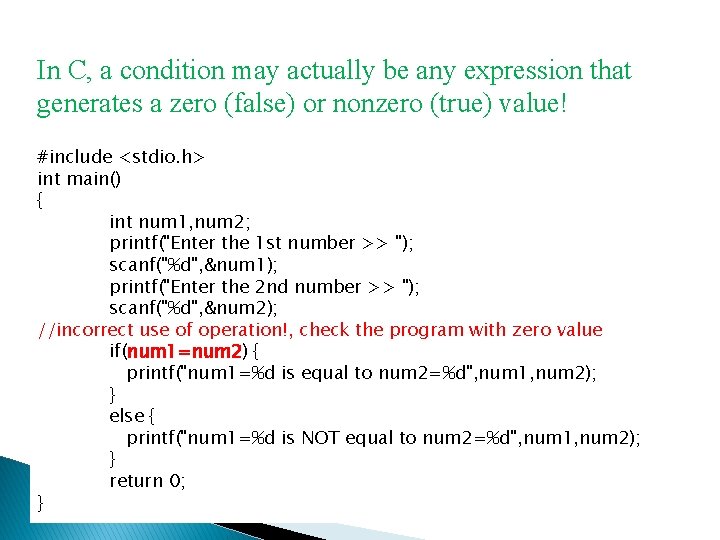 In C, a condition may actually be any expression that generates a zero (false) or nonzero (true) value!

#include <stdio.h>
int main()
{
int num1,num2;
printf("Enter the 1st number >> ");
scanf("%d",&num1);
printf("Enter the 2nd number >> ");
scanf("%d",&num2);
//incorrect use of operation!, check the program with zero value
if(num1=num2) {
printf("num1=%d is equal to num2=%d",num1,num2);
}
else {
printf("num1=%d is NOT equal to num2=%d",num1,num2);
}
return 0;
}